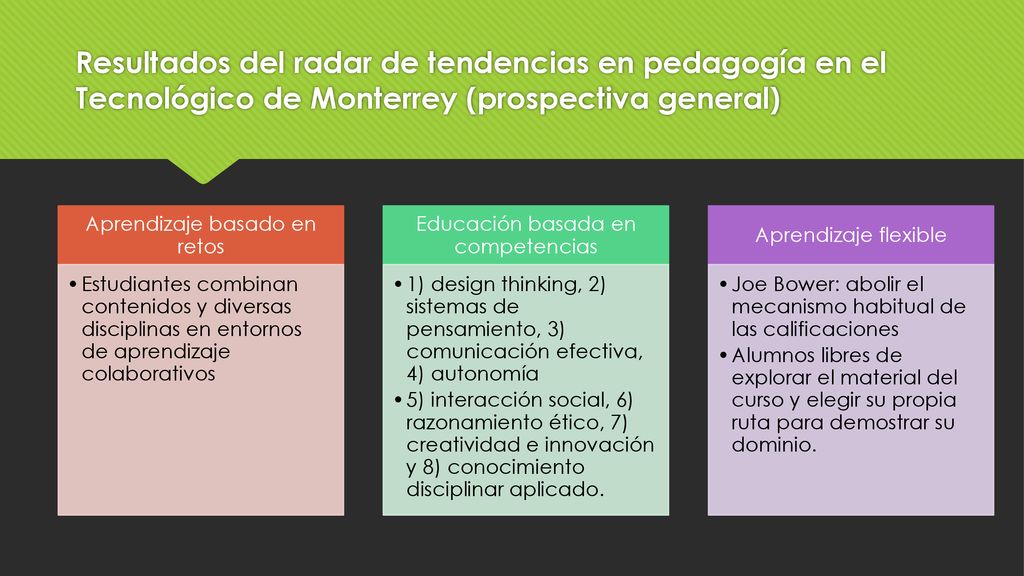 Resultados del radar de tendencias en pedagogía en el Tecnológico de Monterrey (prospectiva general)

Aprendizaje basado en retos

• Estudiantes combinan contenidos y diversas disciplinas en entornos de aprendizaje colaborativos

Educación basada en competencias

• 1) design thinking, 2) sistemas de pensamiento, 3) comunicación efectiva, 4) autonomía
• 5) interacción social, 6) razonamiento ético, 7) creatividad e innovación y 8) conocimiento disciplinar aplicado.

Aprendizaje flexible

• Joe Bower: abolir el mecanismo habitual de las calificaciones
• Alumnos libres de explorar el material del curso y elegir su propia ruta para demostrar su dominio.